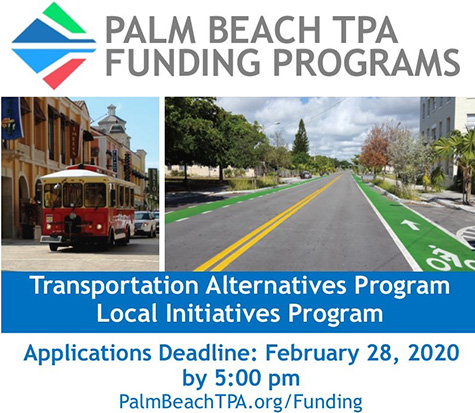 PALM BEACH TPA
FUNDING PROGRAMS

Transportation Alternatives Program
Local Initiatives Program

Applications Deadline: February 28, 2020
by 5:00 pm
PalmBeachTPA.org/Funding